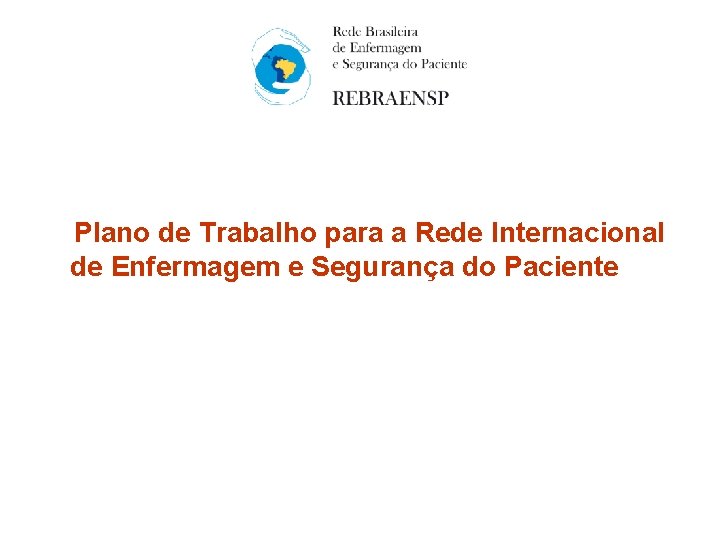 Rede Brasileira
de Enfermagem
e Segurança do Paciente

REBRAENSP

Plano de Trabalho para a Rede Internacional de Enfermagem e Segurança do Paciente